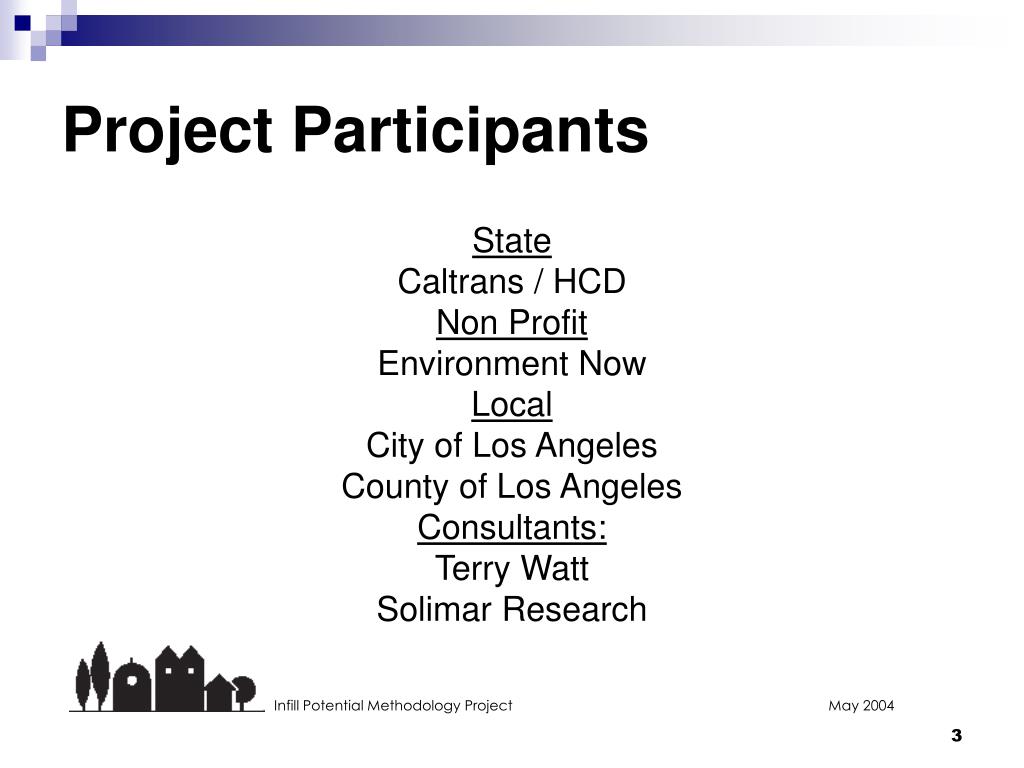 Project Participants

State
Caltrans / HCD
Non Profit
Environment Now
Local
City of Los Angeles
County of Los Angeles
Consultants:
Terry Watt
Solimar Research

Infill Potential Methodology Project

May 2004

3